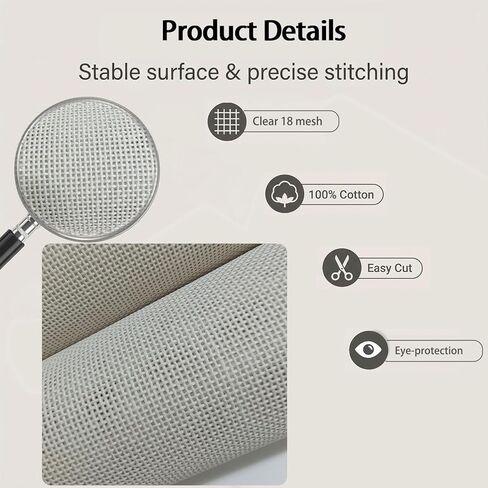 Product Details

Stable surface & precise stitching

Clear 18 mesh

100% Cotton

Easy Cut

Eye-protection